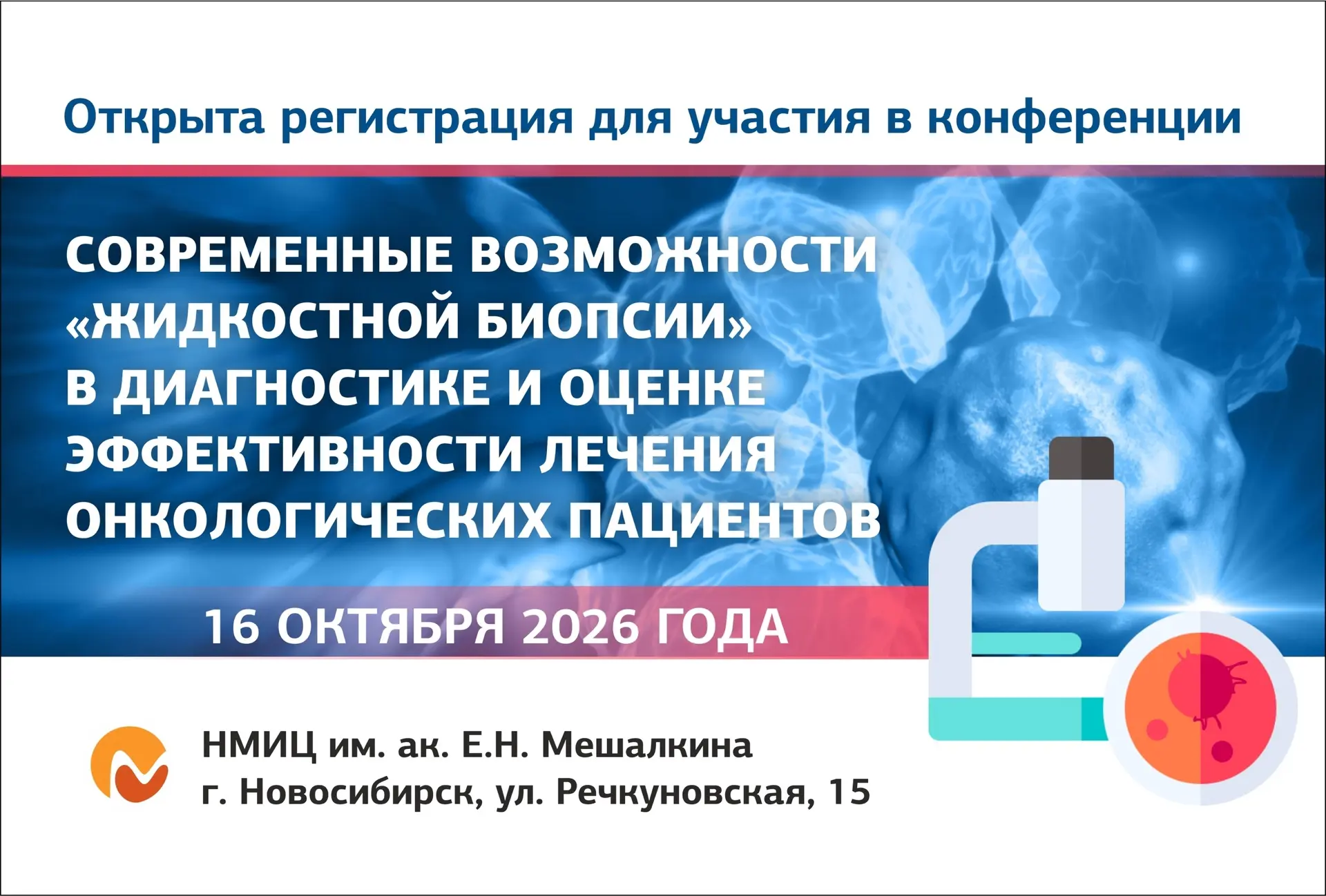 Открыта регистрация для участия в конференции

СОВРЕМЕННЫЕ ВОЗМОЖНОСТИ «ЖИДКОСТНОЙ БИОПСИИ» В ДИАГНОСТИКЕ И ОЦЕНКЕ ЭФФЕКТИВНОСТИ ЛЕЧЕНИЯ ОНКОЛОГИЧЕСКИХ ПАЦИЕНТОВ

16 ОКТЯБРЯ 2026 ГОДА

НМИЦ им. ак. Е.Н. Мешалкина
г. Новосибирск, ул. Речкуновская, 15